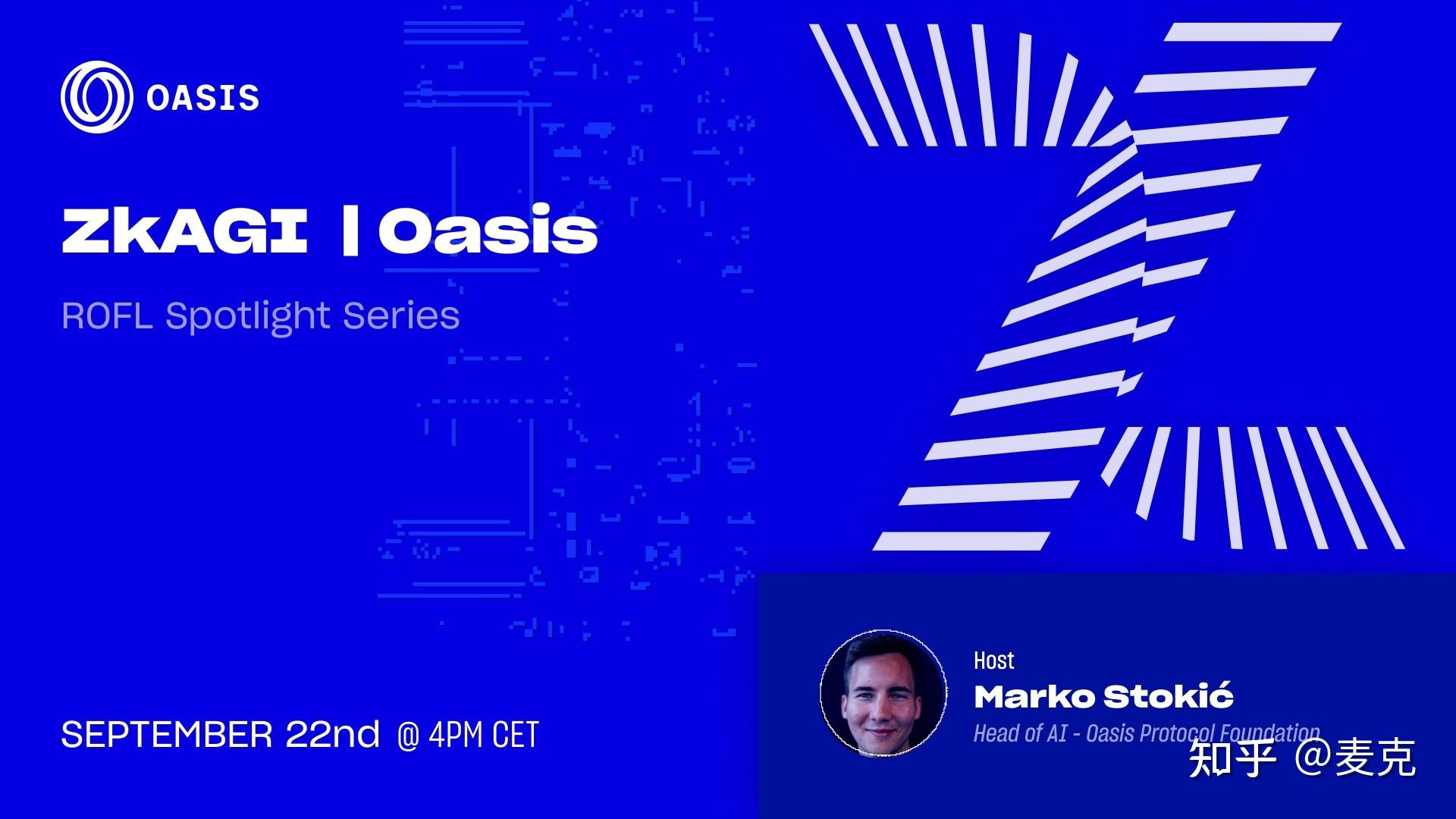 OASIS

ZkAGI | Oasis

ROFL Spotlight Series

SEPTEMBER 22nd @ 4PM CET

Host
Marko Stokić
Head of AI - Oasis Protocol Foundation

知乎 @麦克